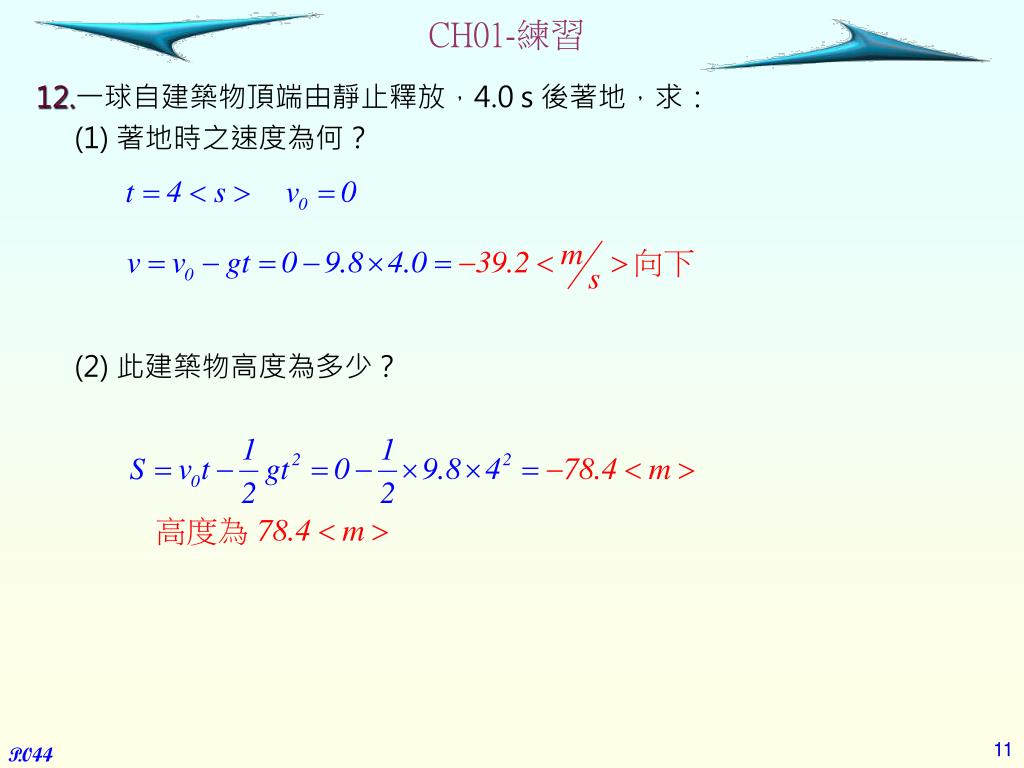 CH01-練習

12.一球自建築物頂端由靜止釋放，4.0 s 後著地，求：
(1) 著地時之速度為何？

$t = 4 < s > \quad v_0 = 0$

$v = v_0 - gt = 0 - 9.8 \times 4.0 = -39.2 < m/s >$ 向下

(2) 此建築物高度為多少？

$S = v_0 t - \frac{1}{2} g t^2 = 0 - \frac{1}{2} \times 9.8 \times 4^2 = -78.4 < m >$

高度為 $78.4 < m >$

P.044

11